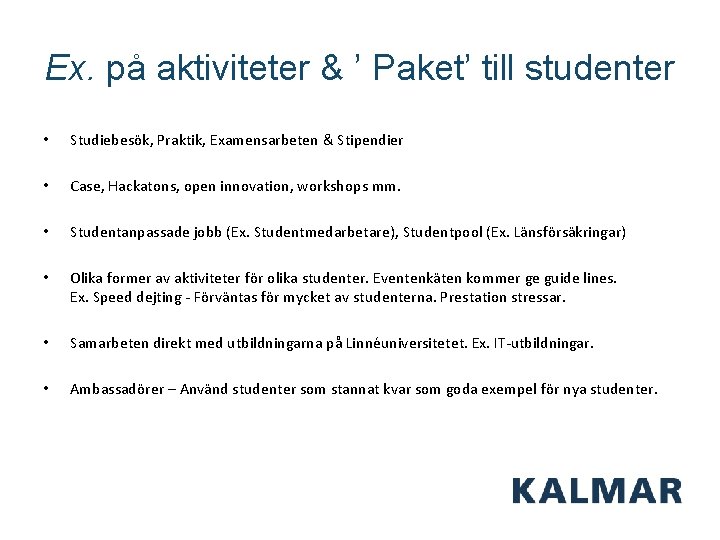 Ex. på aktiviteter & ’ Paket’ till studenter

• Studiebesök, Praktik, Examensarbeten & Stipendier

• Case, Hackatons, open innovation, workshops mm.

• Studentanpassade jobb (Ex. Studentmedarbetare), Studentpool (Ex. Länsförsäkringar)

• Olika former av aktiviteter för olika studenter. Eventenkäten kommer ge guide lines. Ex. Speed dejting - Förväntas för mycket av studenterna. Prestation stressar.

• Samarbeten direkt med utbildningarna på Linnéuniversitetet. Ex. IT-utbildningar.

• Ambassadörer – Använd studenter som stannat kvar som goda exempel för nya studenter.

KALMAR